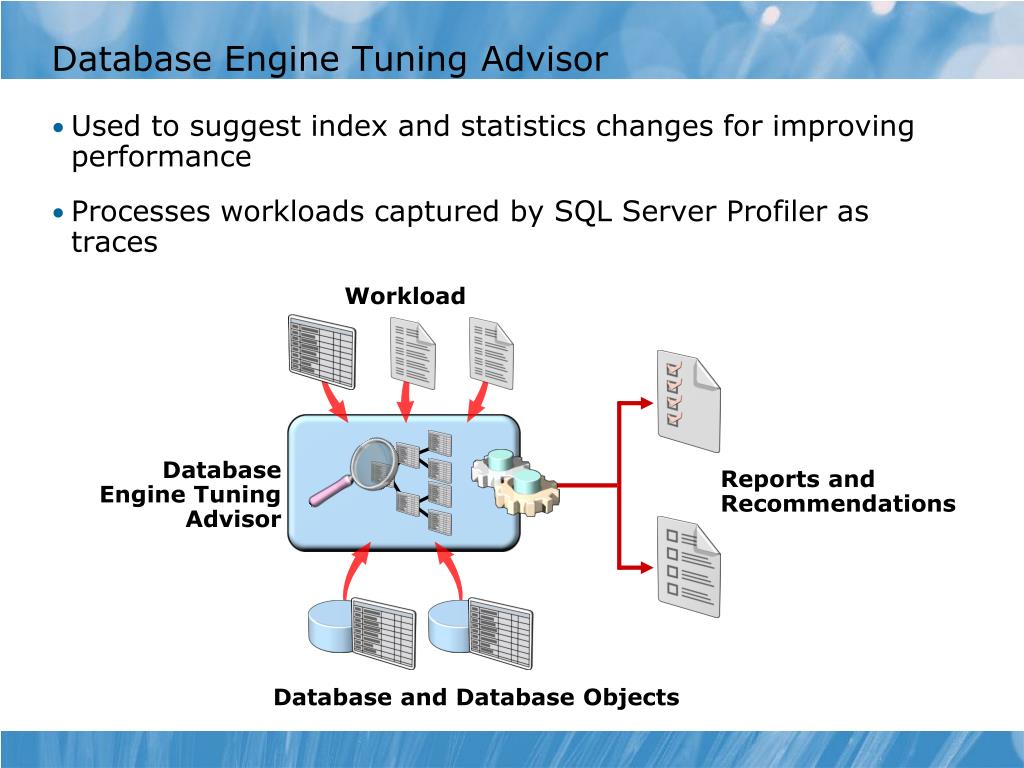 Database Engine Tuning Advisor

• Used to suggest index and statistics changes for improving performance

• Processes workloads captured by SQL Server Profiler as traces

Workload

Database Engine Tuning Advisor

Reports and Recommendations

Database and Database Objects